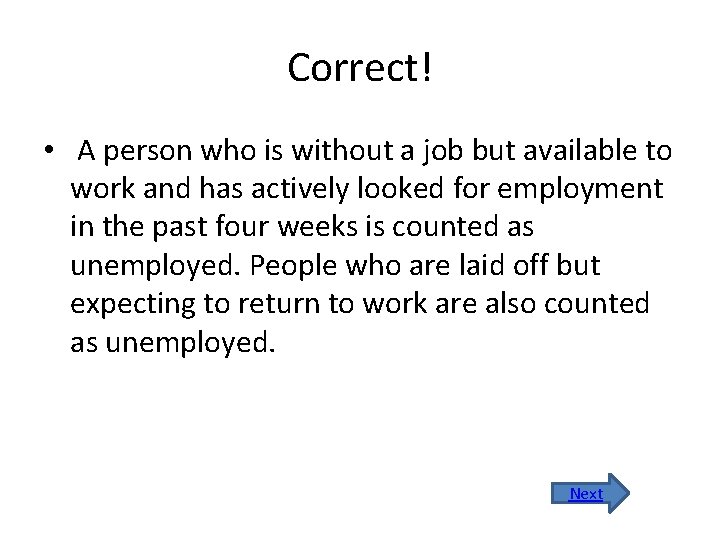 Correct!

• A person who is without a job but available to work and has actively looked for employment in the past four weeks is counted as unemployed. People who are laid off but expecting to return to work are also counted as unemployed.

Next